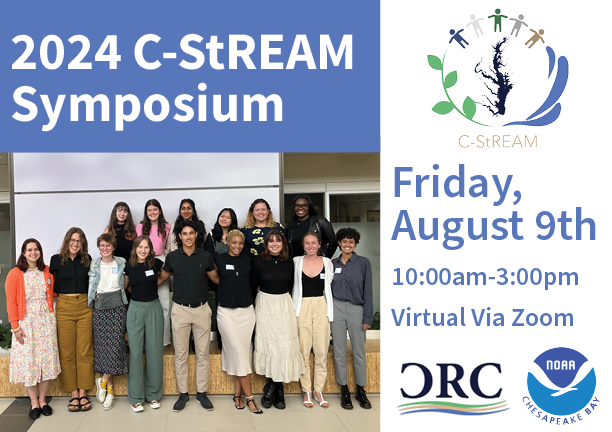 2024 C-StREAM Symposium

C-StREAM

Friday, August 9th

10:00am-3:00pm

Virtual Via Zoom

CRC

NOAA
CHESAPEAKE BAY